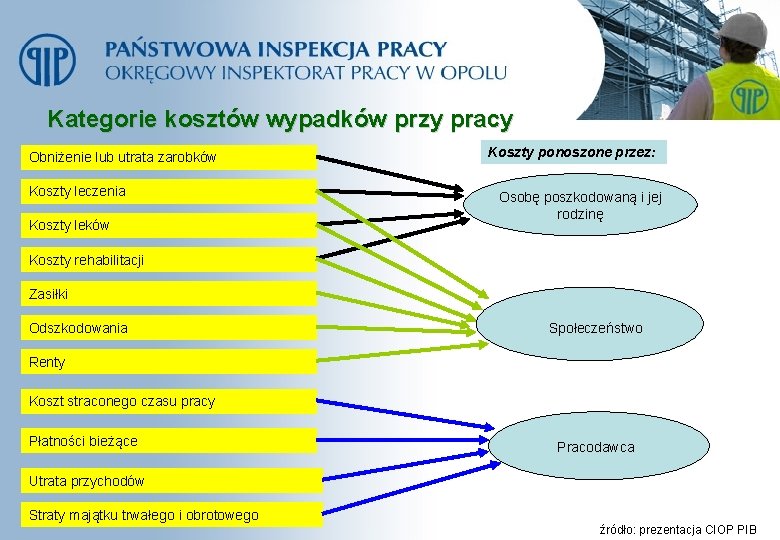 PIP PAŃSTWOWA INSPEKCJA PRACY
OKRĘGOWY INSPEKTORAT PRACY W OPOLU

PIP

Kategorie kosztów wypadków przy pracy

Obniżenie lub utrata zarobków
Koszty leczenia
Koszty leków
Koszty rehabilitacji
Zasiłki
Odszkodowania
Renty
Koszt straconego czasu pracy
Płatności bieżące
Utrata przychodów
Straty majątku trwałego i obrotowego

Koszty ponoszone przez:
Osobę poszkodowaną i jej rodzinę
Społeczeństwo
Pracodawca

źródło: prezentacja CIOP PIB